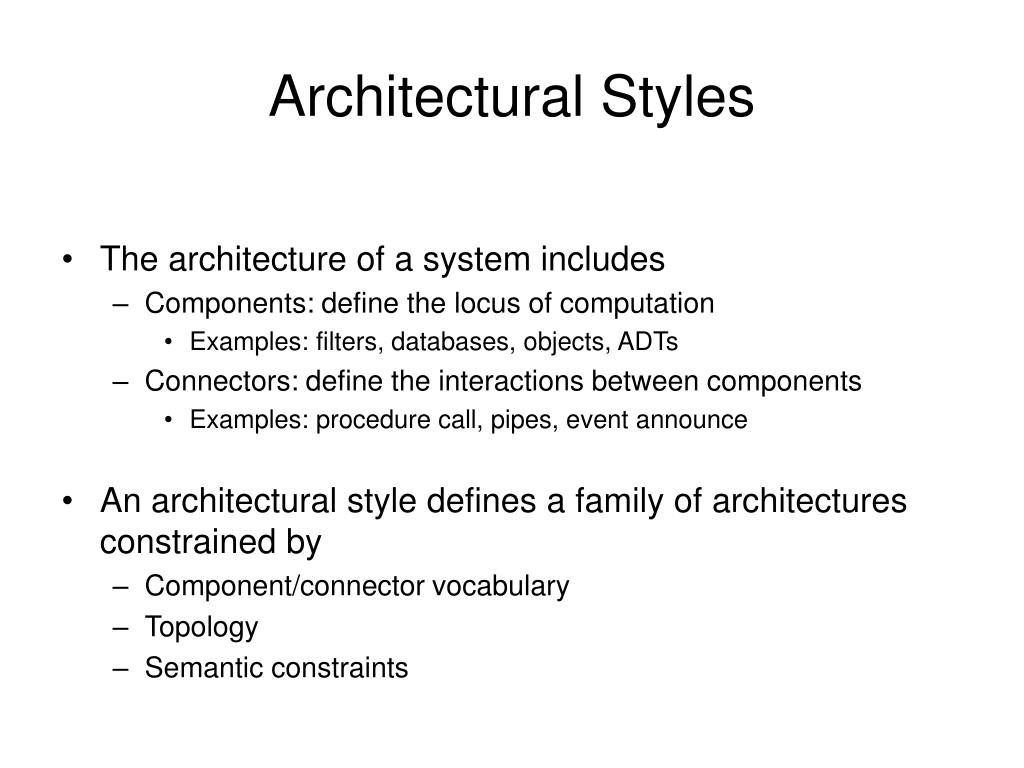 Architectural Styles

• The architecture of a system includes
– Components: define the locus of computation
• Examples: filters, databases, objects, ADTs
– Connectors: define the interactions between components
• Examples: procedure call, pipes, event announce

• An architectural style defines a family of architectures constrained by
– Component/connector vocabulary
– Topology
– Semantic constraints